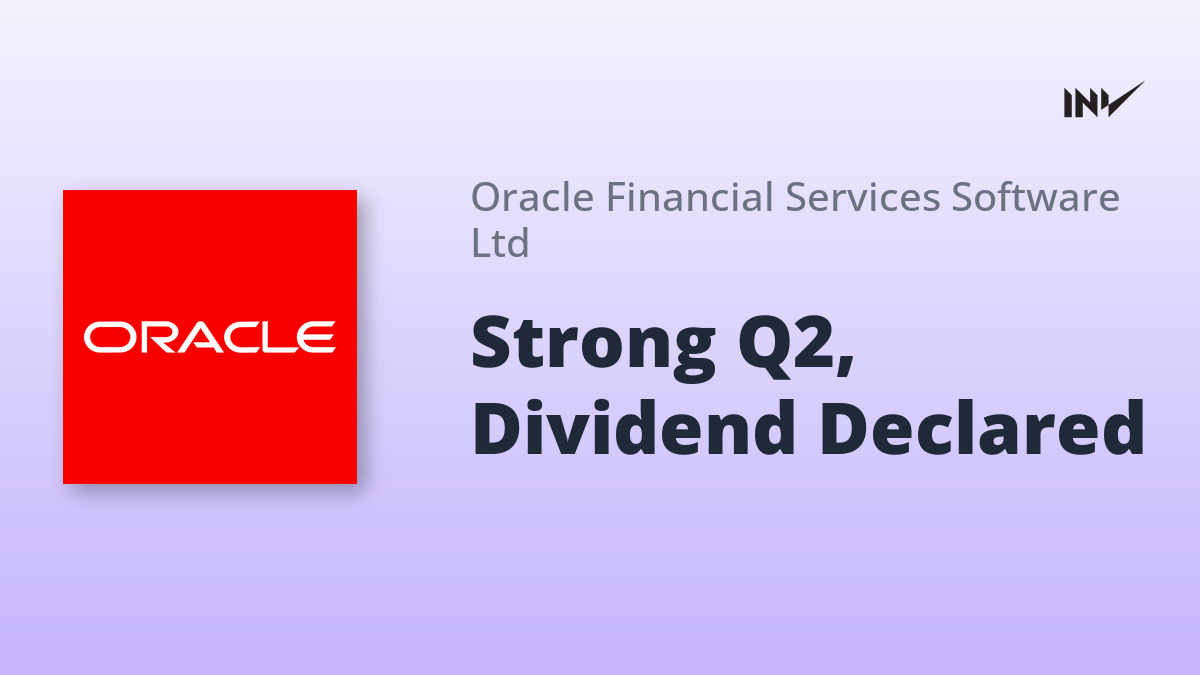 INV

ORACLE

Oracle Financial Services Software Ltd

Strong Q2, Dividend Declared